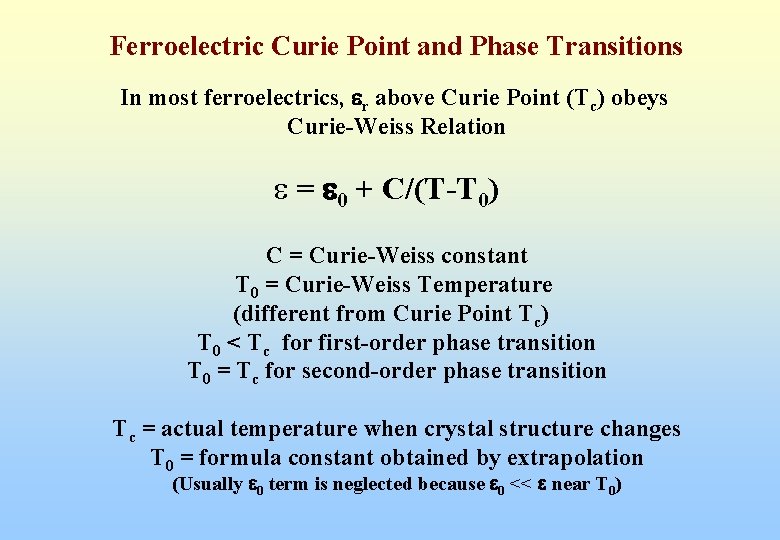 Ferroelectric Curie Point and Phase Transitions

In most ferroelectrics, $\varepsilon_r$ above Curie Point ($T_c$) obeys Curie-Weiss Relation

$\varepsilon = \varepsilon_0 + C/(T-T_0)$

C = Curie-Weiss constant
$T_0$ = Curie-Weiss Temperature
(different from Curie Point $T_c$)
$T_0 < T_c$ for first-order phase transition
$T_0 = T_c$ for second-order phase transition

$T_c$ = actual temperature when crystal structure changes
$T_0$ = formula constant obtained by extrapolation
(Usually $\varepsilon_0$ term is neglected because $\varepsilon_0 << \varepsilon$ near $T_0$)